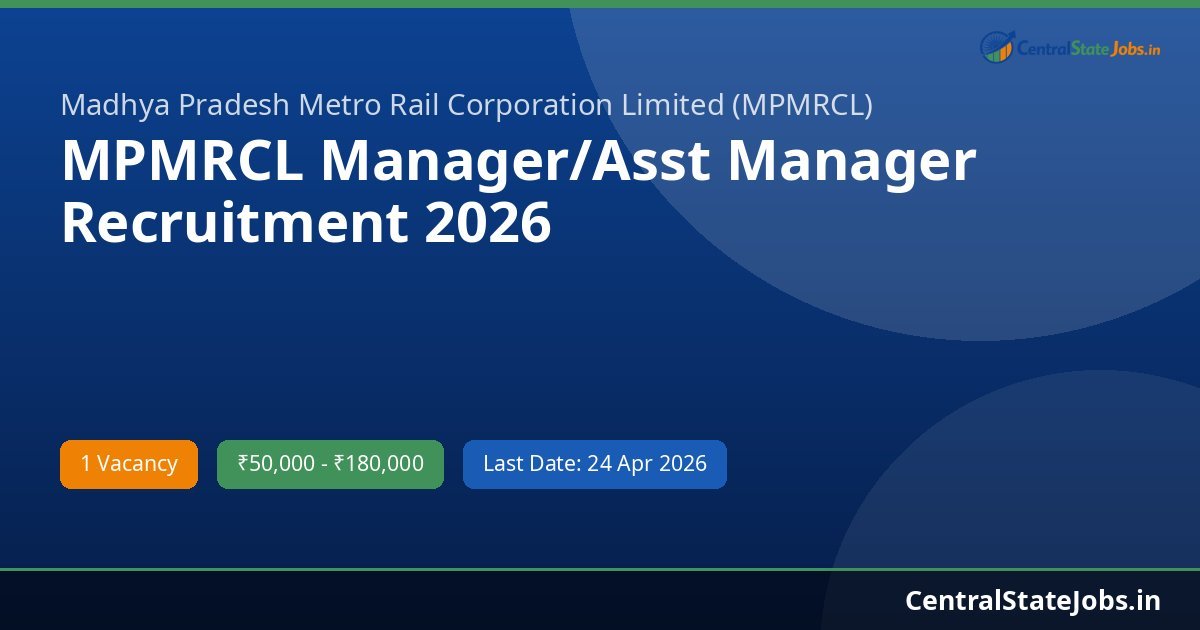 CentralStateJobs.in

Madhya Pradesh Metro Rail Corporation Limited (MPMRCL)

MPMRCL Manager/Asst Manager Recruitment 2026

1 Vacancy

₹50,000 - ₹180,000

Last Date: 24 Apr 2026

CentralStateJobs.in